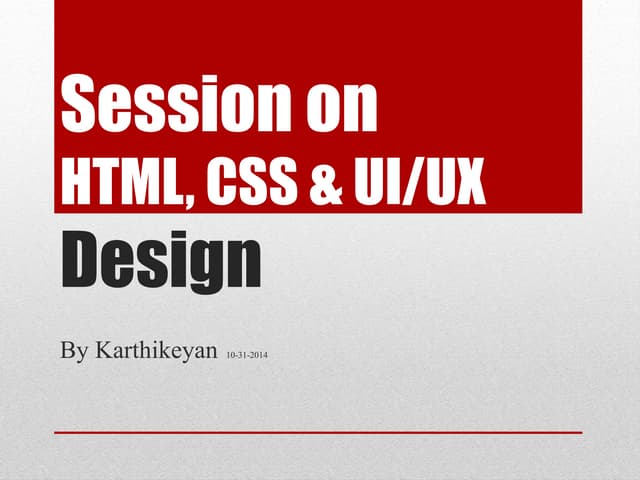 Session on
HTML, CSS & UI/UX
Design

By Karthikeyan 10-31-2014